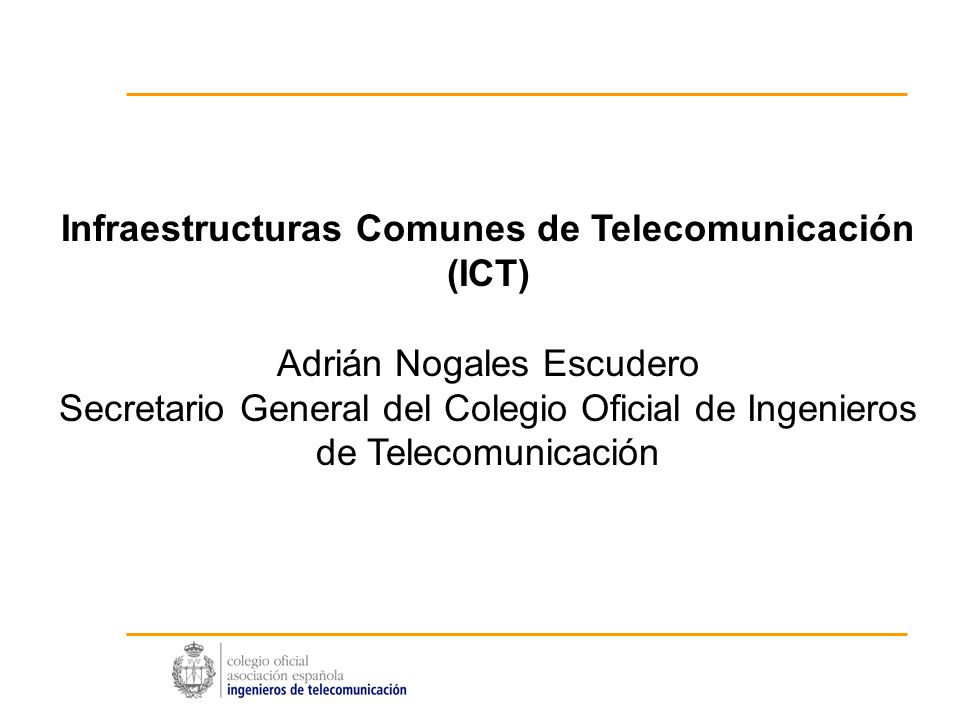 Infraestructuras Comunes de Telecomunicación (ICT)

Adrián Nogales Escudero
Secretario General del Colegio Oficial de Ingenieros de Telecomunicación

colegio oficial
asociación española
ingenieros de telecomunicación